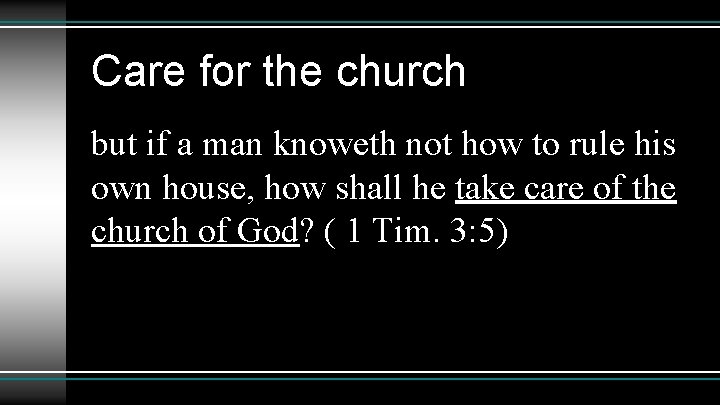 Care for the church

but if a man knoweth not how to rule his own house, how shall he take care of the church of God? ( 1 Tim. 3:5)